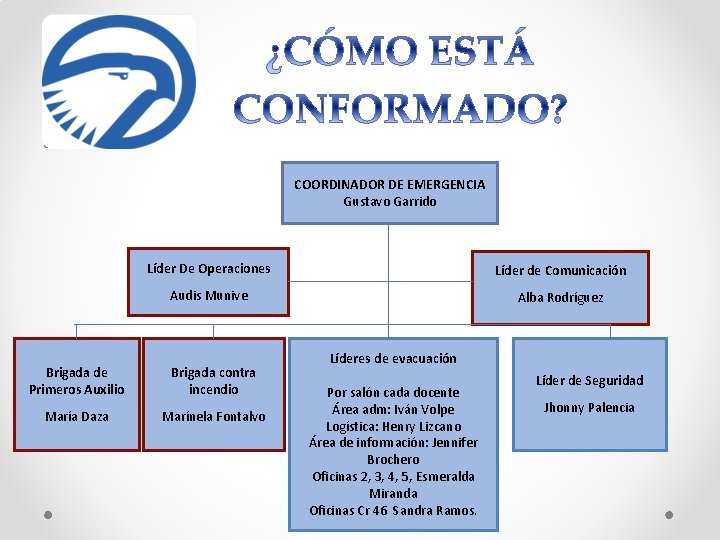 ¿CÓMO ESTÁ CONFORMADO?

COORDINADOR DE EMERGENCIA
Gustavo Garrido

Líder De Operaciones

Audis Munive

Líder de Comunicación

Alba Rodríguez

Brigada de Primeros Auxilio

María Daza

Brigada contra incendio

Marínela Fontalvo

Líderes de evacuación

Por salón cada docente
Área adm: Iván Volpe
Logística: Henry Lizcano
Área de información: Jennifer Brochero
Oficinas 2, 3, 4, 5, Esmeralda Miranda
Oficinas Cr 46 Sandra Ramos.

Líder de Seguridad

Jhonny Palencia